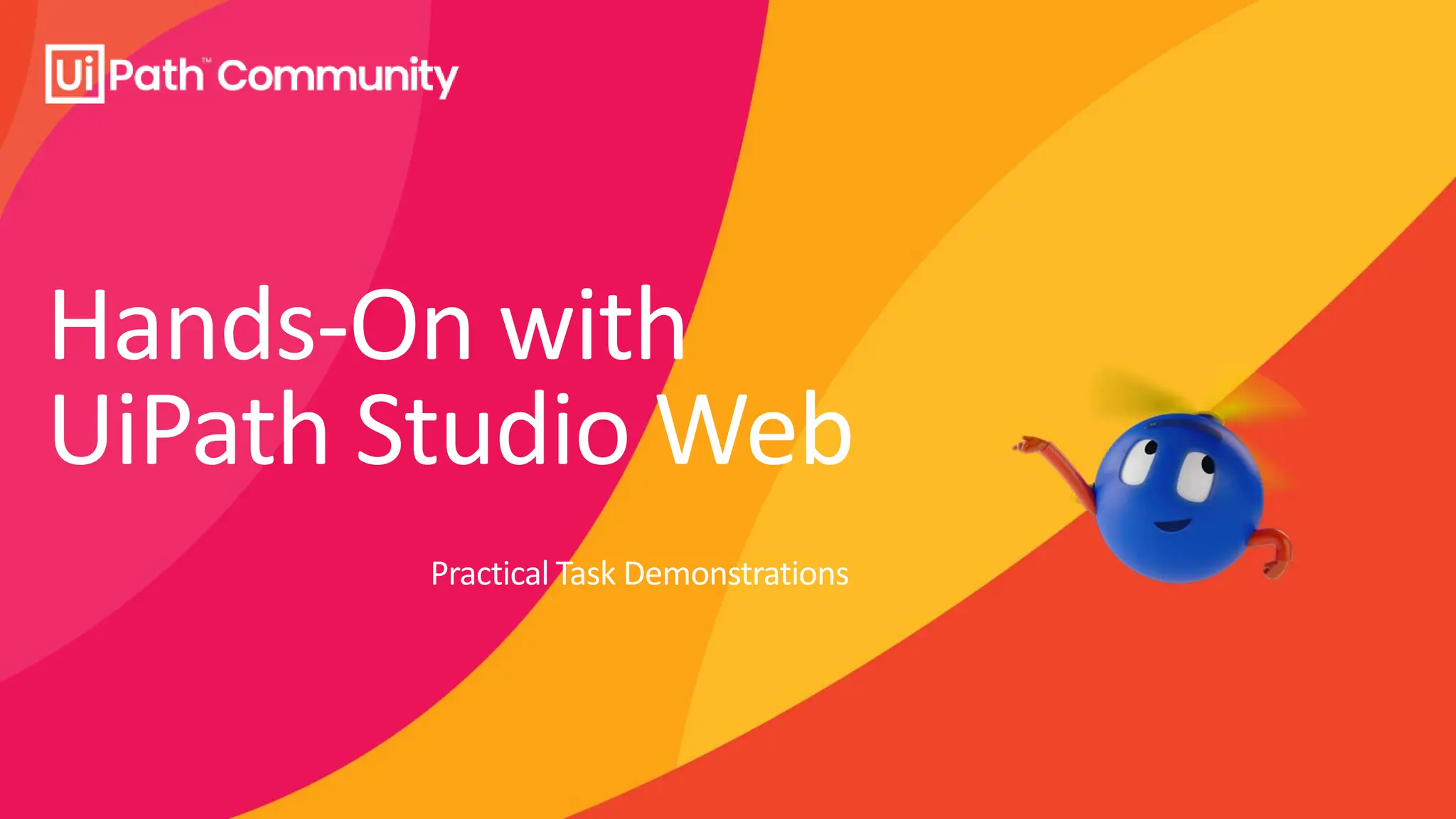 UiPath™ Community

Hands-On with UiPath Studio Web

Practical Task Demonstrations